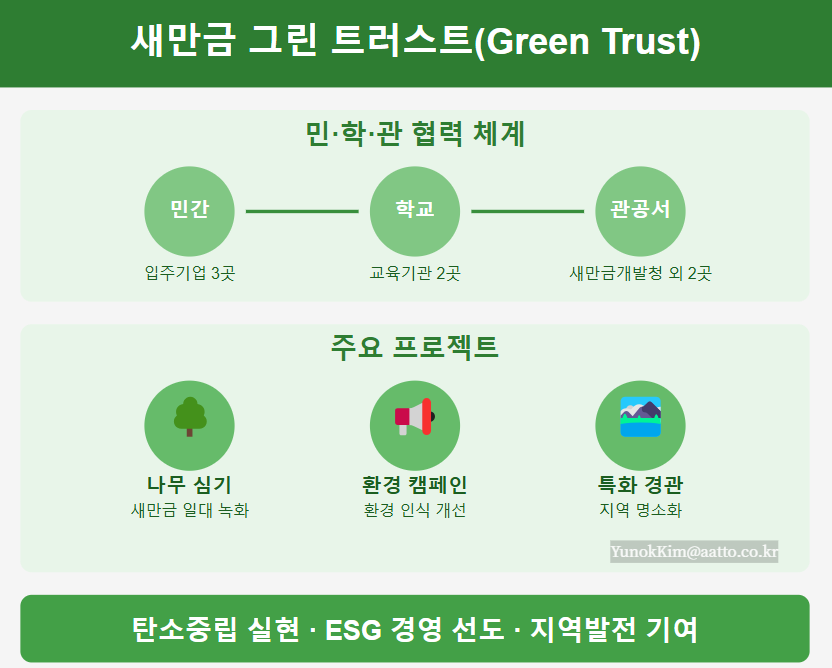 새만금 그린 트러스트(Green Trust)

민·학·관 협력 체계

민간
입주기업 3곳

학교
교육기관 2곳

관공서
새만금개발청 외 2곳

주요 프로젝트

나무 심기
새만금 일대 녹화

환경 캠페인
환경 인식 개선

특화 경관
지역 명소화

YunokKim@aatto.co.kr

탄소중립 실현 · ESG 경영 선도 · 지역발전 기여